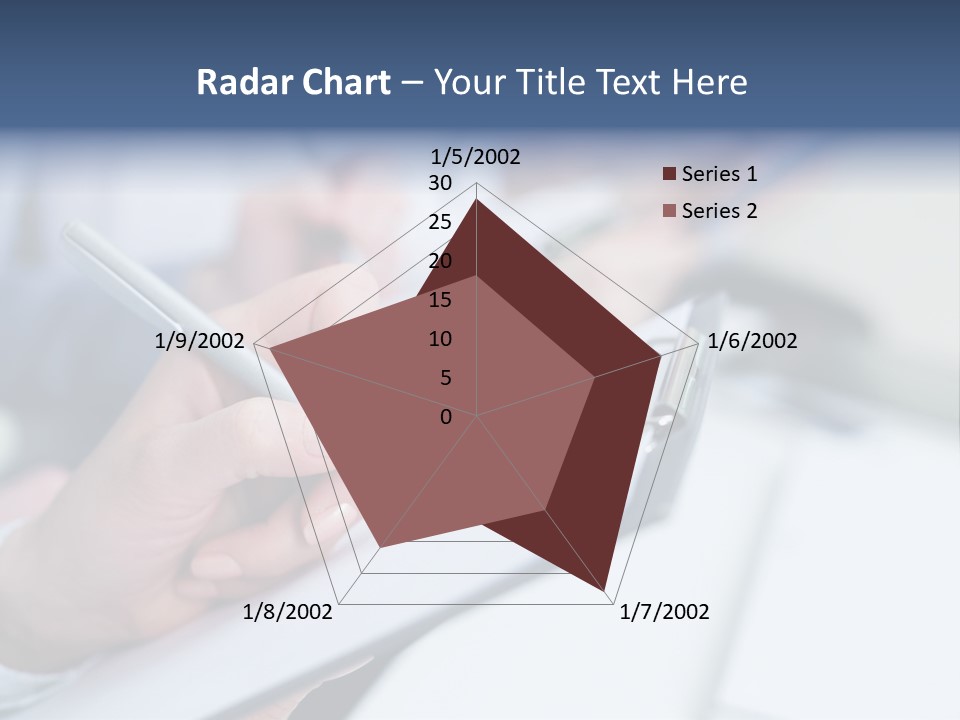 Radar Chart – Your Title Text Here

1/5/2002
30
25
20
15
10
5
0
1/6/2002
1/7/2002
1/8/2002
1/9/2002

Series 1
Series 2